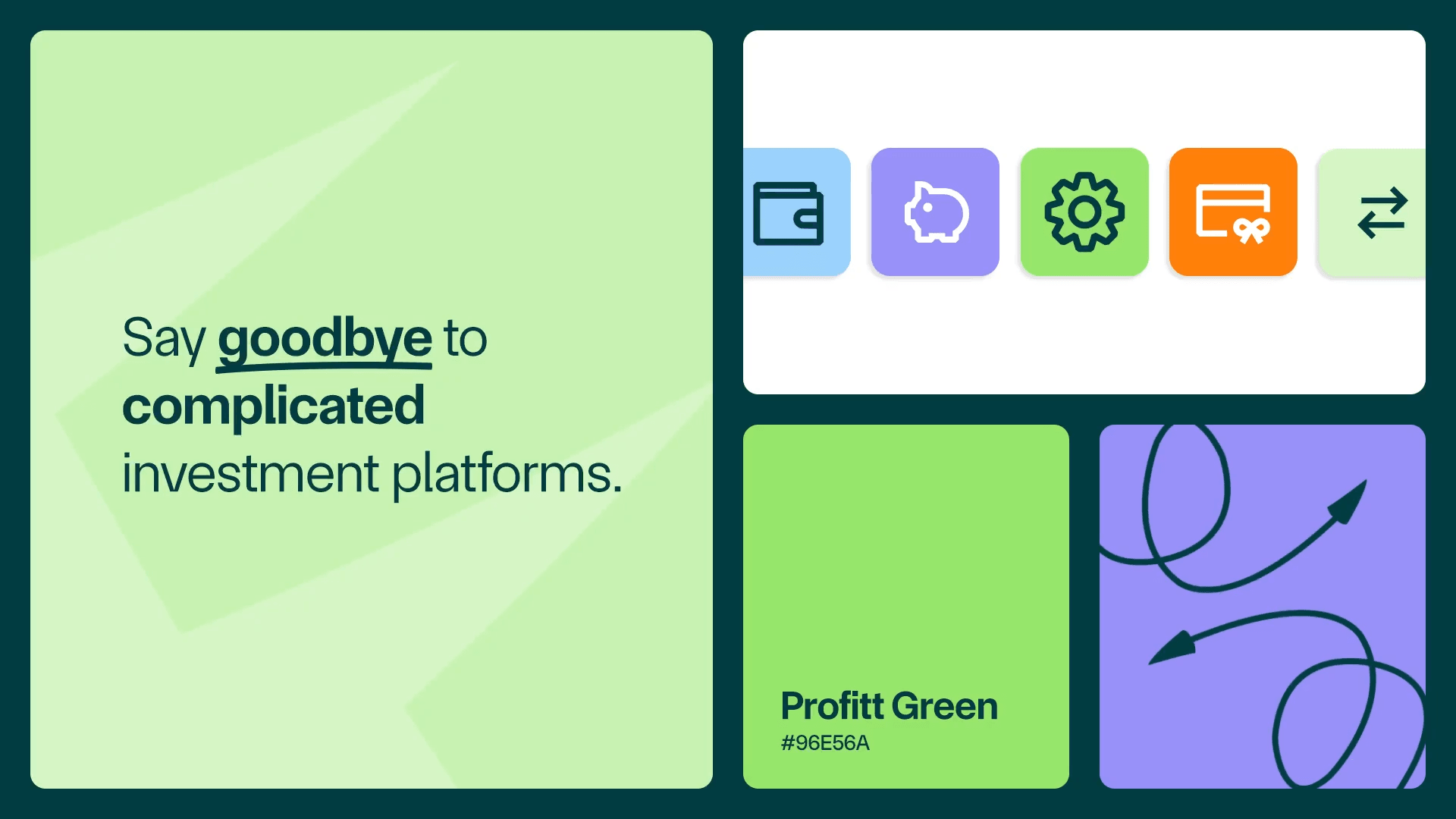 Say goodbye to complicated investment platforms.

Profitt Green
#96E56A